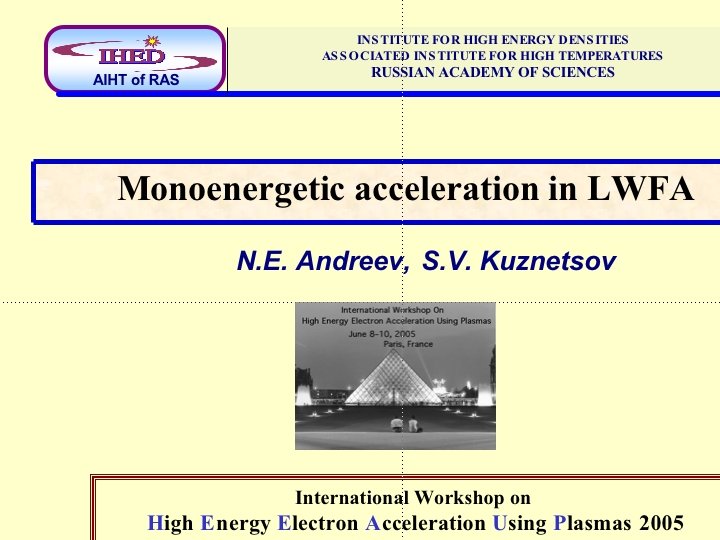 IHED
AIHT of RAS

INSTITUTE FOR HIGH ENERGY DENSITIES
ASSOCIATED INSTITUTE FOR HIGH TEMPERATURES
RUSSIAN ACADEMY OF SCIENCES

Monoenergetic acceleration in LWFA

N.E. Andreev, S.V. Kuznetsov

International Workshop On
High Energy Electron Acceleration Using Plasmas
June 8-10, 2005
Paris, France

International Workshop on
High Energy Electron Acceleration Using Plasmas 2005